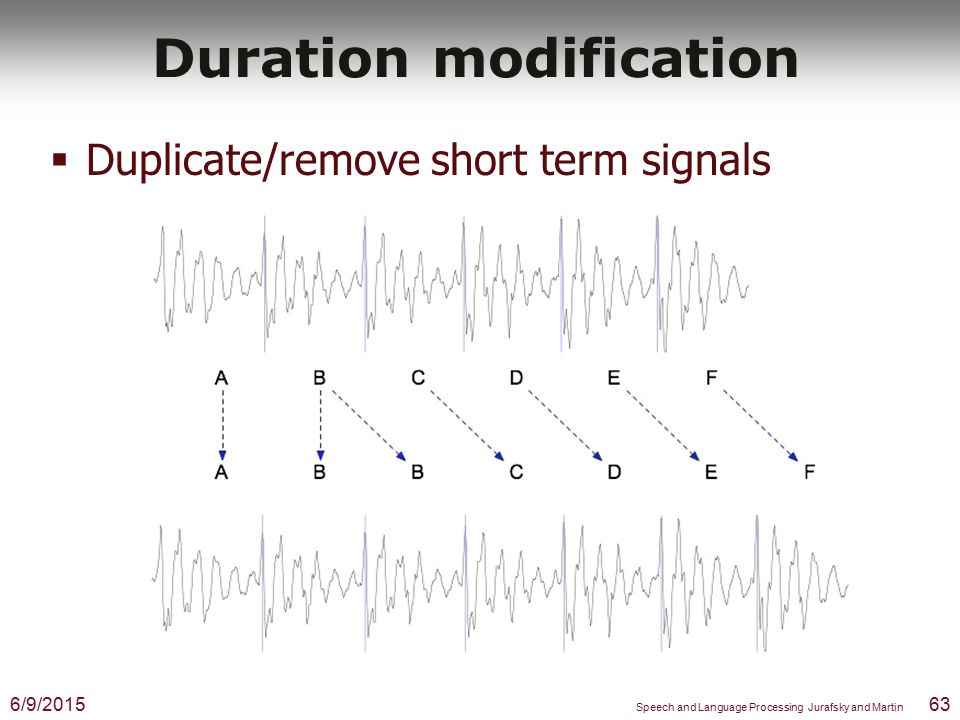 Duration modification

▪ Duplicate/remove short term signals

A B C D E F

A B B C D E F

6/9/2015

Speech and Language Processing Jurafsky and Martin

63